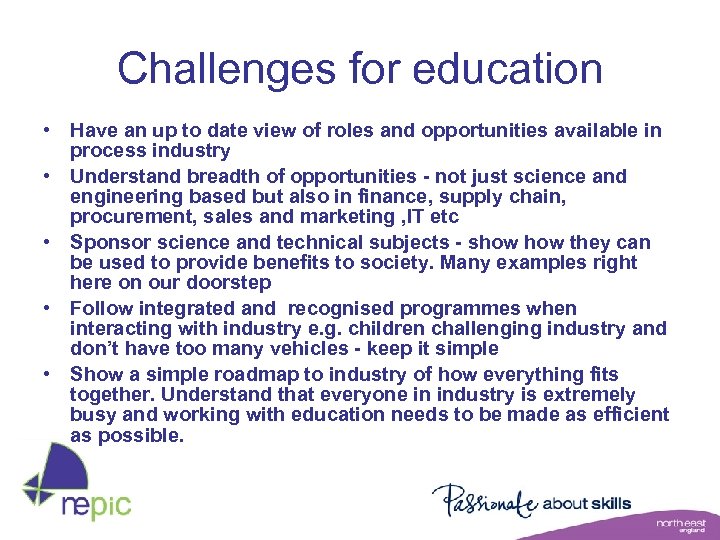 Challenges for education

• Have an up to date view of roles and opportunities available in process industry
• Understand breadth of opportunities - not just science and engineering based but also in finance, supply chain, procurement, sales and marketing ,IT etc
• Sponsor science and technical subjects - show how they can be used to provide benefits to society. Many examples right here on our doorstep
• Follow integrated and recognised programmes when interacting with industry e.g. children challenging industry and don't have too many vehicles - keep it simple
• Show a simple roadmap to industry of how everything fits together. Understand that everyone in industry is extremely busy and working with education needs to be made as efficient as possible.

nepic

Passionate about skills

north east england